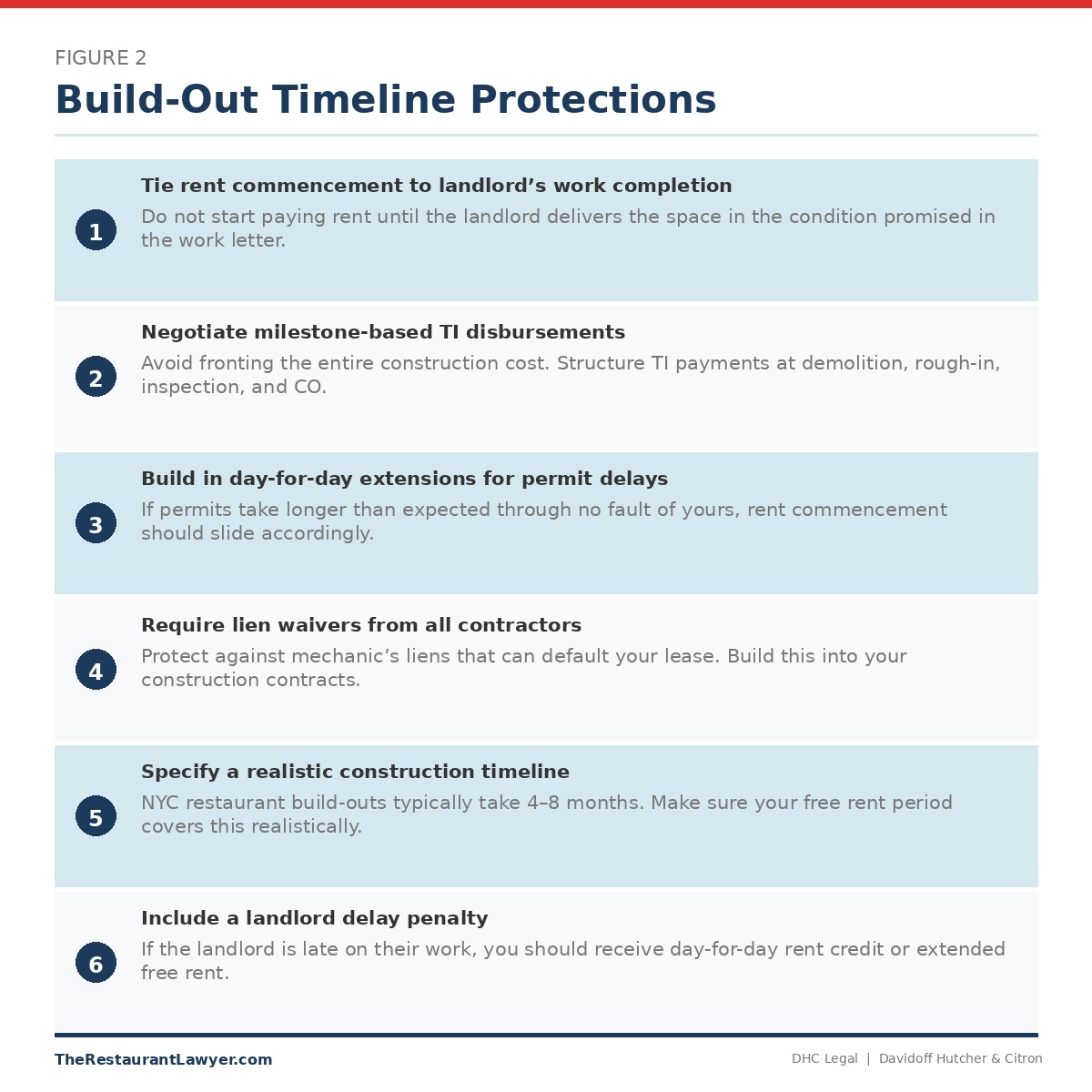 FIGURE 2

Build-Out Timeline Protections

1

Tie rent commencement to landlord’s work completion

Do not start paying rent until the landlord delivers the space in the condition promised in the work letter.

2

Negotiate milestone-based TI disbursements

Avoid fronting the entire construction cost. Structure TI payments at demolition, rough-in, inspection, and CO.

3

Build in day-for-day extensions for permit delays

If permits take longer than expected through no fault of yours, rent commencement should slide accordingly.

4

Require lien waivers from all contractors

Protect against mechanic’s liens that can default your lease. Build this into your construction contracts.

5

Specify a realistic construction timeline

NYC restaurant build-outs typically take 4–8 months. Make sure your free rent period covers this realistically.

6

Include a landlord delay penalty

If the landlord is late on their work, you should receive day-for-day rent credit or extended free rent.

TheRestaurantLawyer.com

DHC Legal | Davidoff Hutcher & Citron